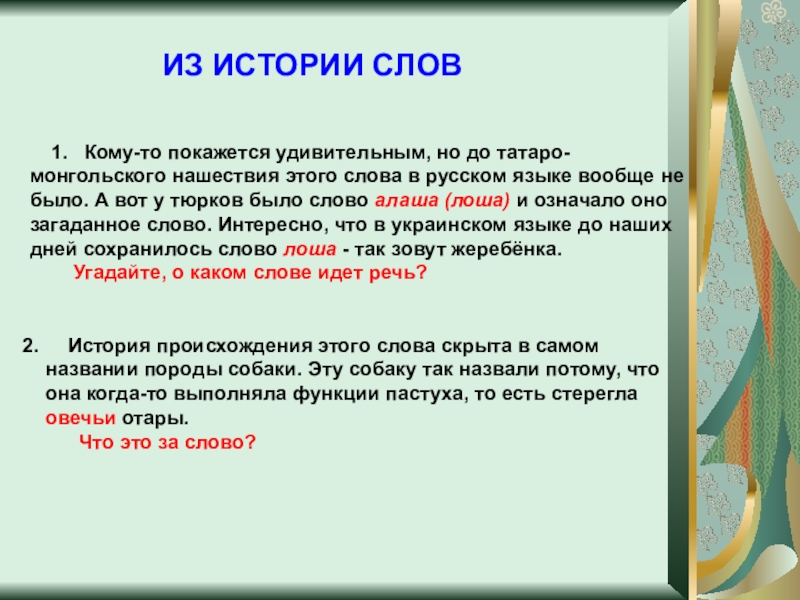 ИЗ ИСТОРИИ СЛОВ

1. Кому-то покажется удивительным, но до татаро-монгольского нашествия этого слова в русском языке вообще не было. А вот у тюрков было слово алаша (лоша) и означало оно загаданное слово. Интересно, что в украинском языке до наших дней сохранилось слово лоша - так зовут жеребёнка.
Угадайте, о каком слове идет речь?

2. История происхождения этого слова скрыта в самом названии породы собаки. Эту собаку так назвали потому, что она когда-то выполняла функции пастуха, то есть стерегла овечьи отары.
Что это за слово?